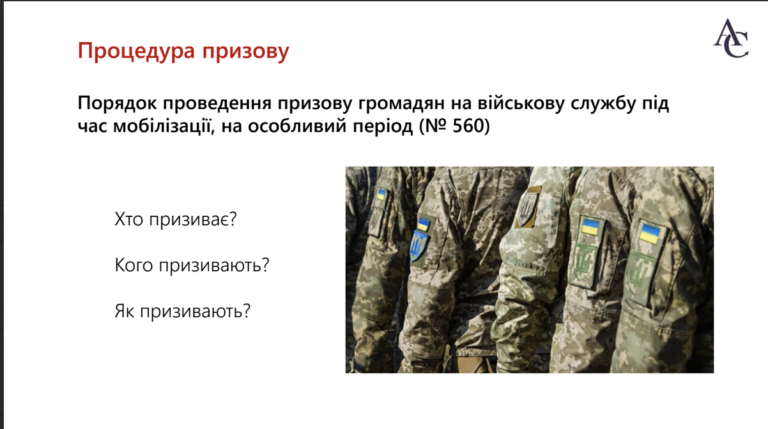 Процедура призову

AC

Порядок проведення призову громадян на військову службу під час мобілізації, на особливий період (№ 560)

Хто призиває?

Кого призивають?

Як призивають?